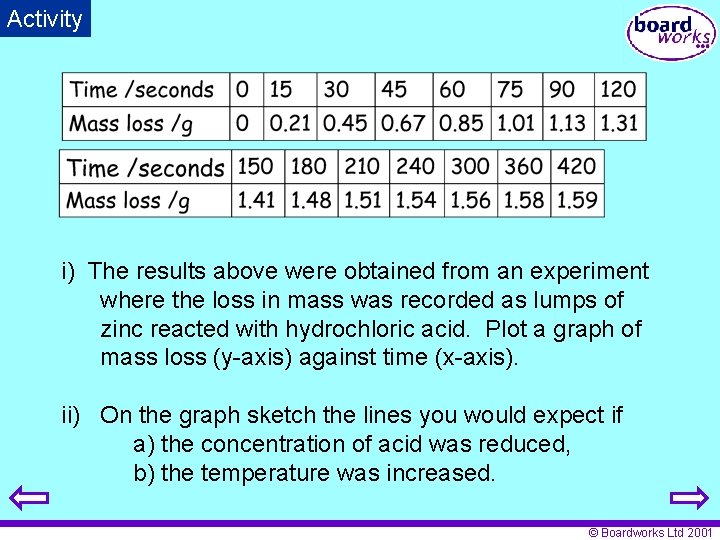 Activity

board works

| Time /seconds | 0 | 15 | 30 | 45 | 60 | 75 | 90 | 120 |
|---|---|---|---|---|---|---|---|---|
| Mass loss /g | 0 | 0.21 | 0.45 | 0.67 | 0.85 | 1.01 | 1.13 | 1.31 |

| Time /seconds | 150 | 180 | 210 | 240 | 300 | 360 | 420 |
|---|---|---|---|---|---|---|---|
| Mass loss /g | 1.41 | 1.48 | 1.51 | 1.54 | 1.56 | 1.58 | 1.59 |

i) The results above were obtained from an experiment where the loss in mass was recorded as lumps of zinc reacted with hydrochloric acid. Plot a graph of mass loss (y-axis) against time (x-axis).

ii) On the graph sketch the lines you would expect if
a) the concentration of acid was reduced,
b) the temperature was increased.

© Boardworks Ltd 2001